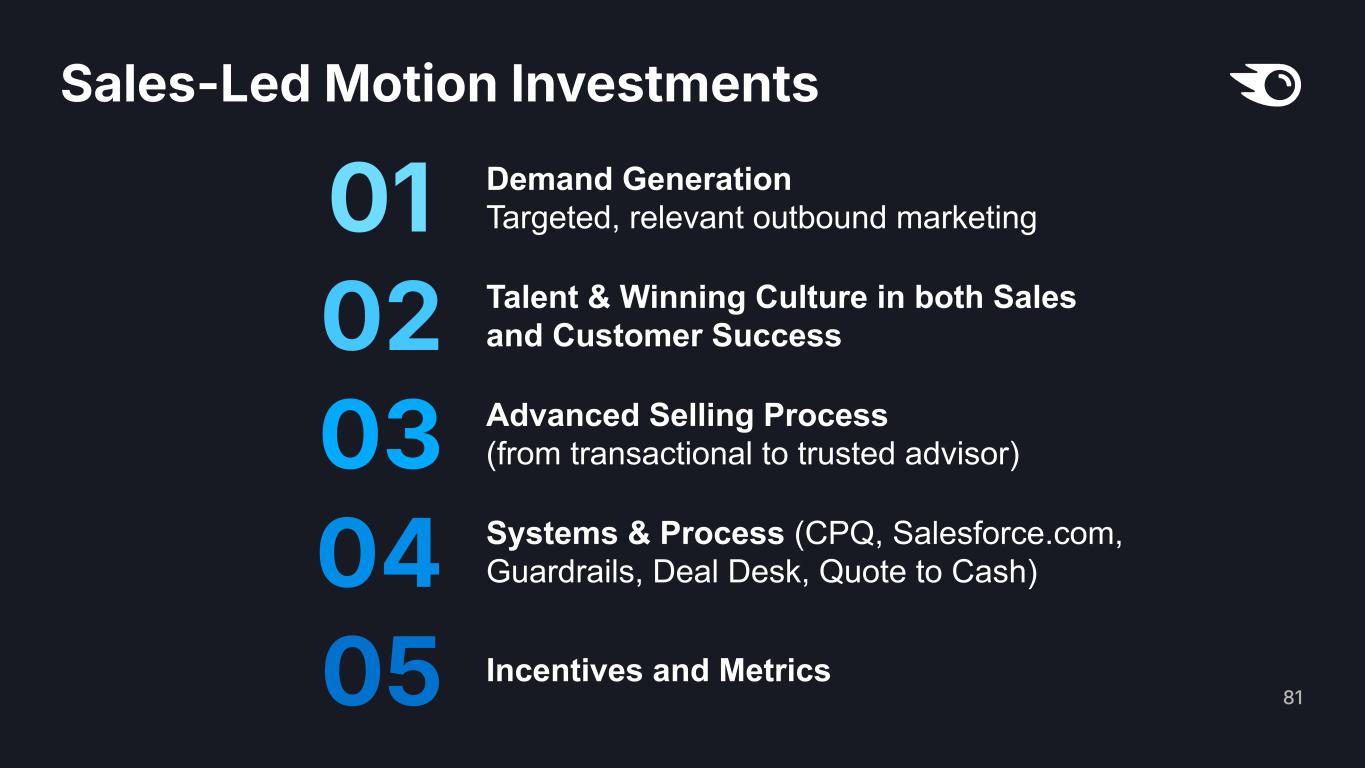 Sales-Led Motion Investments

01 Demand Generation
Targeted, relevant outbound marketing

02 Talent & Winning Culture in both Sales and Customer Success

03 Advanced Selling Process
(from transactional to trusted advisor)

04 Systems & Process (CPQ, Salesforce.com, Guardrails, Deal Desk, Quote to Cash)

05 Incentives and Metrics

81